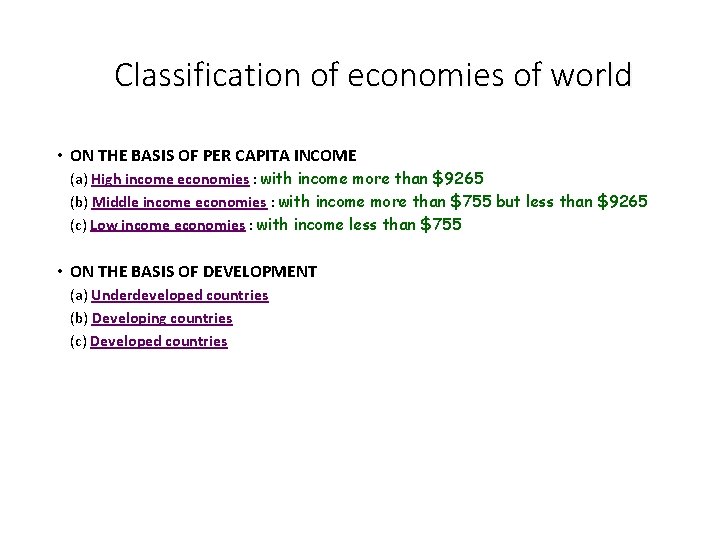 Classification of economies of world

• ON THE BASIS OF PER CAPITA INCOME
(a) High income economies : with income more than \$9265
(b) Middle income economies : with income more than \$755 but less than \$9265
(c) Low income economies : with income less than \$755

• ON THE BASIS OF DEVELOPMENT
(a) Underdeveloped countries
(b) Developing countries
(c) Developed countries